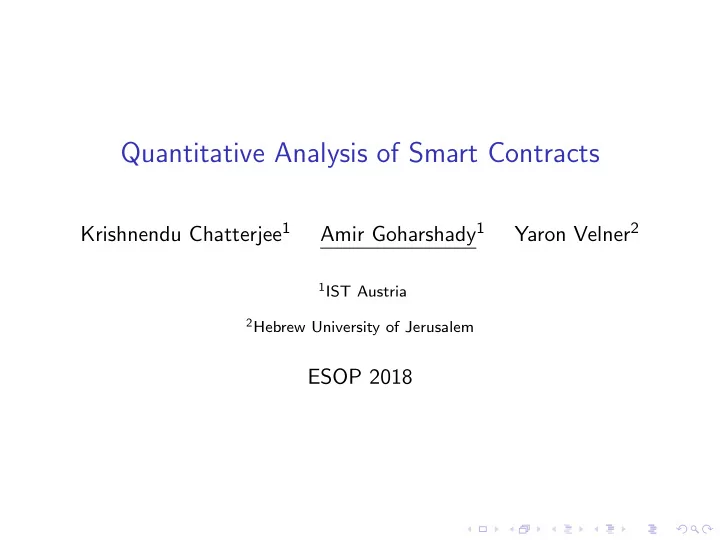 Quantitative Analysis of Smart Contracts

Krishnendu Chatterjee$^1$ Amir Goharshady$^1$ Yaron Velner$^2$

$^1$IST Austria

$^2$Hebrew University of Jerusalem

ESOP 2018